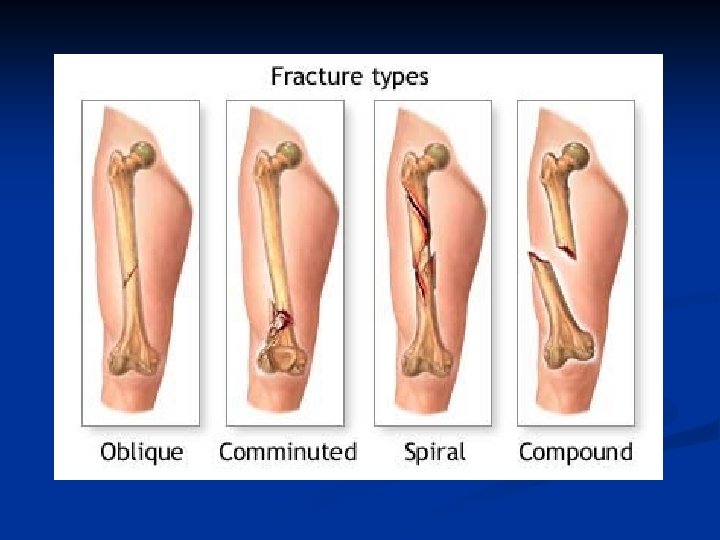 Fracture types

Oblique

Comminuted

Spiral

Compound